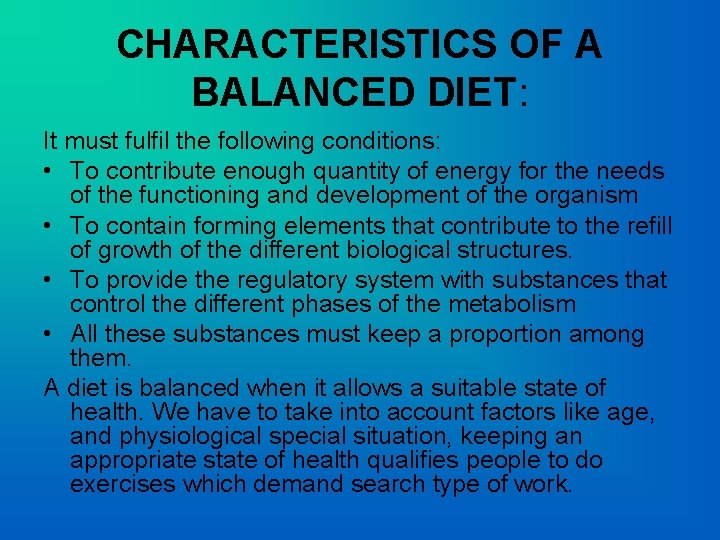 CHARACTERISTICS OF A BALANCED DIET:

It must fulfil the following conditions:

• To contribute enough quantity of energy for the needs of the functioning and development of the organism
• To contain forming elements that contribute to the refill of growth of the different biological structures.
• To provide the regulatory system with substances that control the different phases of the metabolism
• All these substances must keep a proportion among them.

A diet is balanced when it allows a suitable state of health. We have to take into account factors like age, and physiological special situation, keeping an appropriate state of health qualifies people to do exercises which demand search type of work.